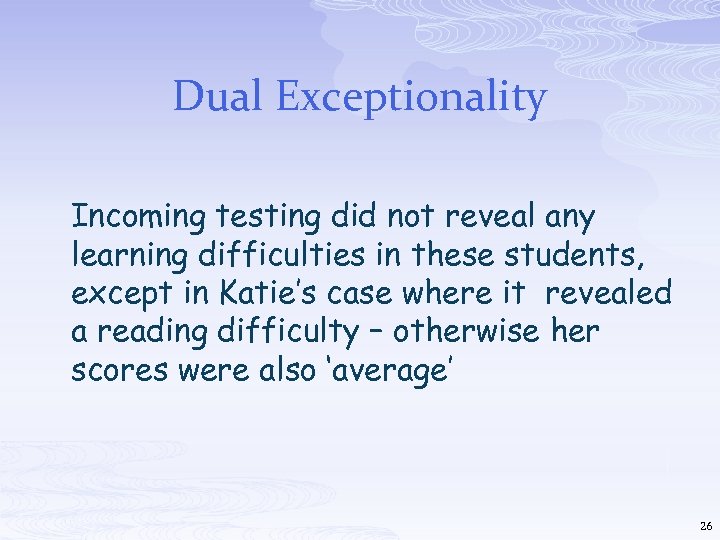 Dual Exceptionality

Incoming testing did not reveal any learning difficulties in these students, except in Katie's case where it revealed a reading difficulty – otherwise her scores were also 'average'

26